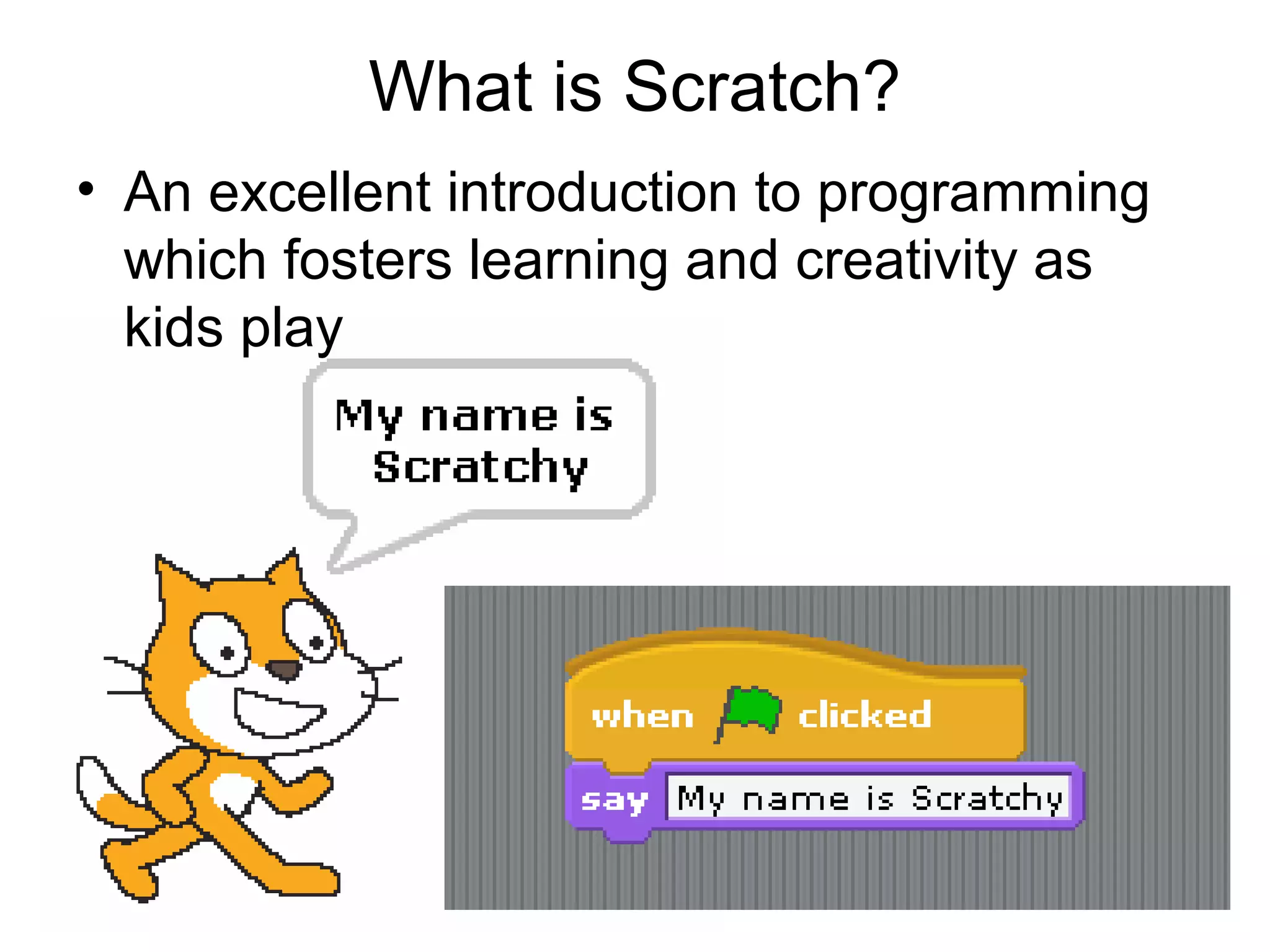 What is Scratch?

• An excellent introduction to programming which fosters learning and creativity as kids play

My name is Scratchy

when clicked

say My name is Scratchy